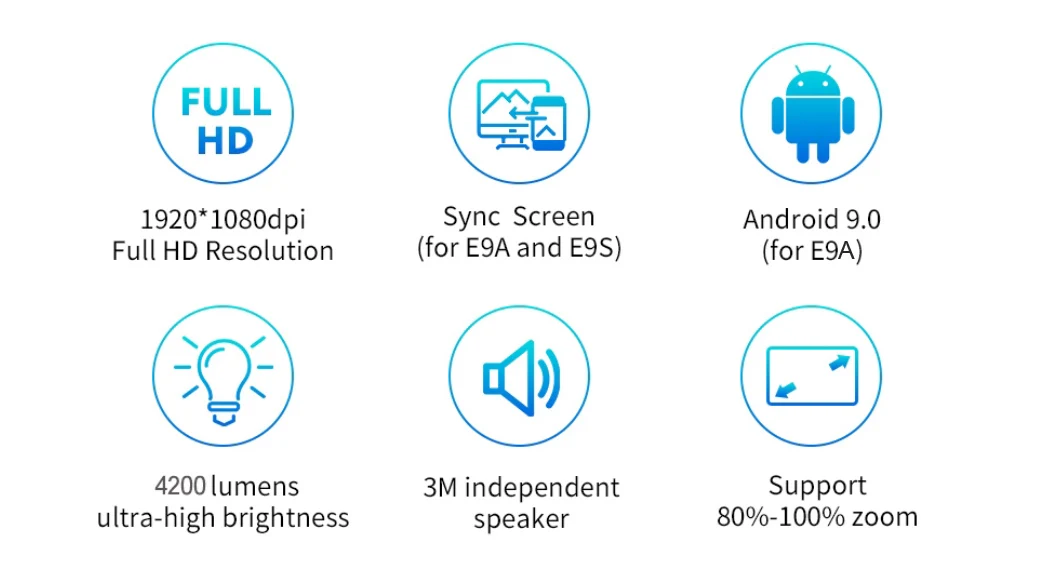 FULL HD

1920*1080dpi
Full HD Resolution

Sync Screen
(for E9A and E9S)

Android 9.0
(for E9A)

4200 lumens
ultra-high brightness

3M independent
speaker

Support
80%-100% zoom